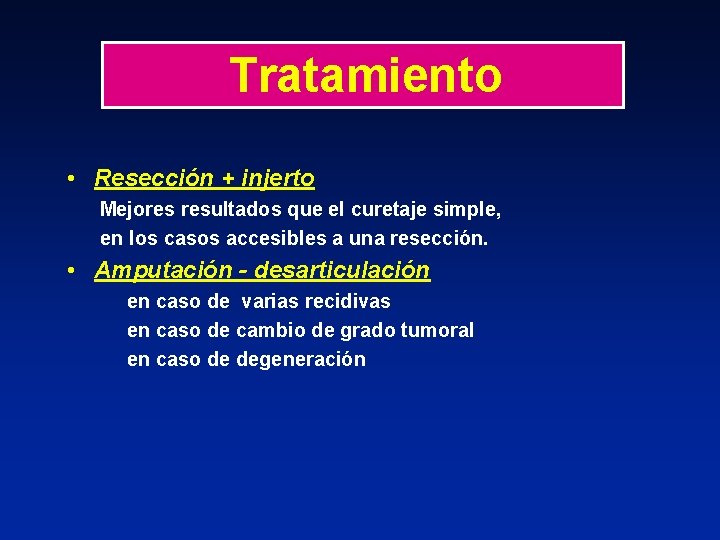 Tratamiento

• Resección + injerto
Mejores resultados que el curetaje simple, en los casos accesibles a una resección.

• Amputación - desarticulación
en caso de varias recidivas
en caso de cambio de grado tumoral
en caso de degeneración